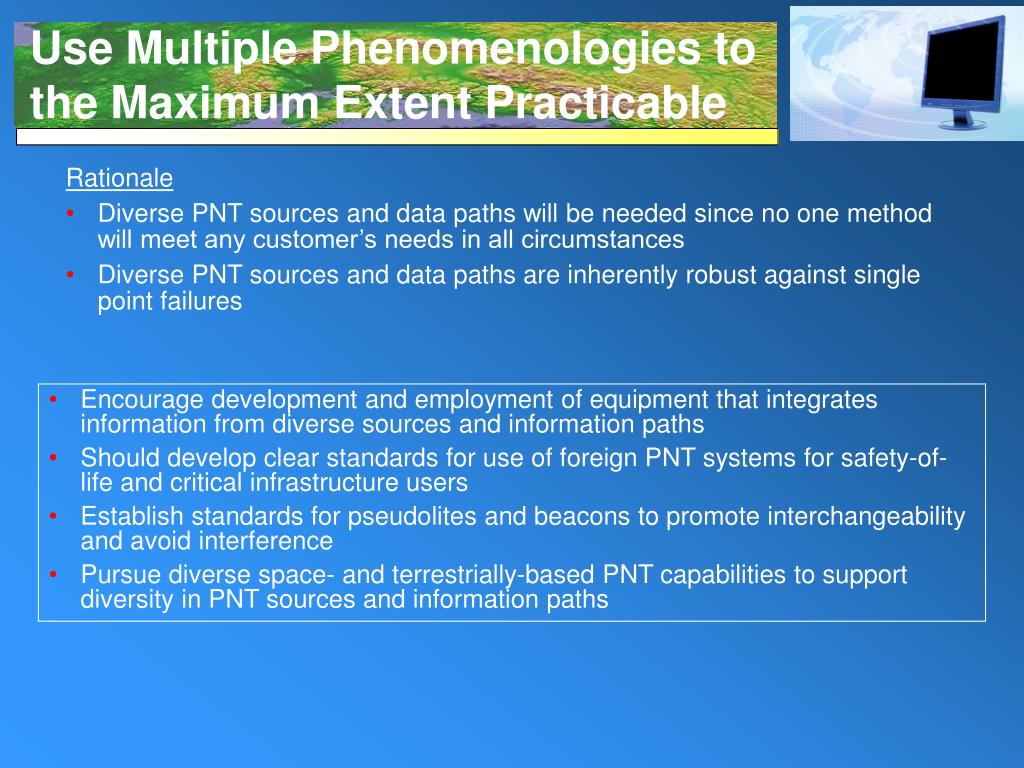 Use Multiple Phenomenologies to the Maximum Extent Practicable

Rationale

• Diverse PNT sources and data paths will be needed since no one method will meet any customer’s needs in all circumstances
• Diverse PNT sources and data paths are inherently robust against single point failures

• Encourage development and employment of equipment that integrates information from diverse sources and information paths
• Should develop clear standards for use of foreign PNT systems for safety-of-life and critical infrastructure users
• Establish standards for pseudolites and beacons to promote interchangeability and avoid interference
• Pursue diverse space- and terrestrially-based PNT capabilities to support diversity in PNT sources and information paths